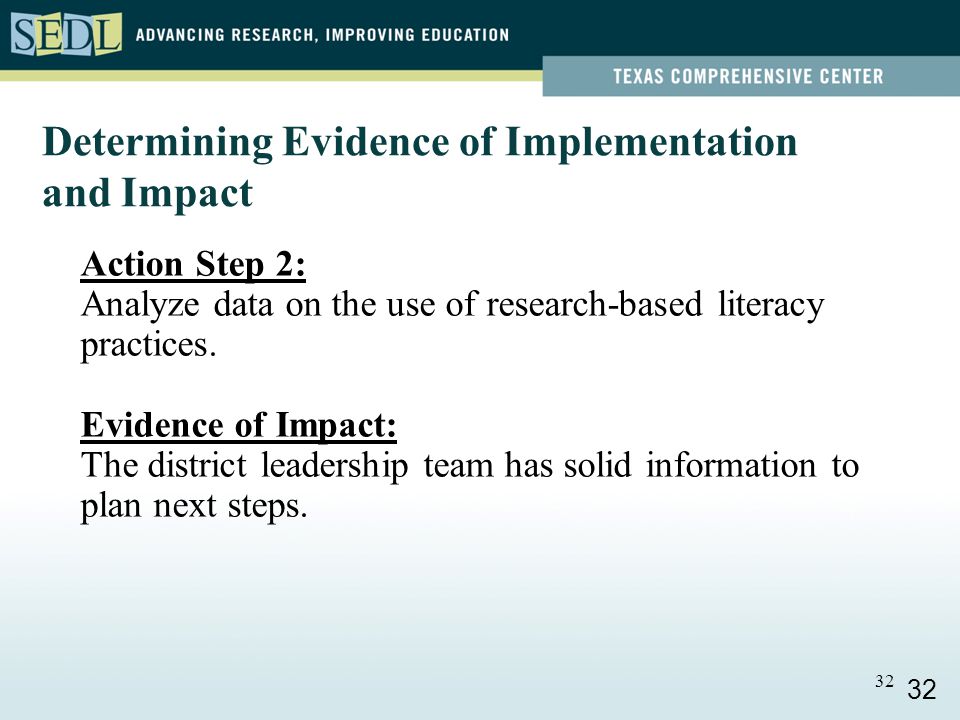 SEDL ADVANCING RESEARCH, IMPROVING EDUCATION

TEXAS COMPREHENSIVE CENTER

Determining Evidence of Implementation and Impact

Action Step 2:
Analyze data on the use of research-based literacy practices.

Evidence of Impact:
The district leadership team has solid information to plan next steps.

32 32